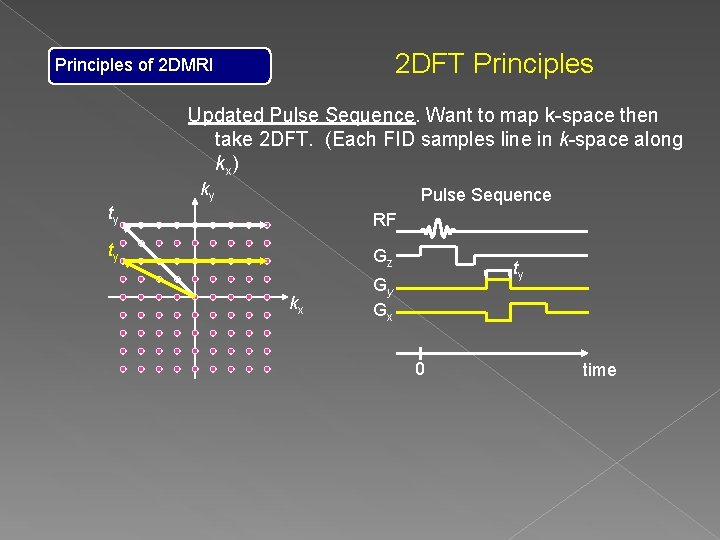 Principles of 2DMRI

2DFT Principles

Updated Pulse Sequence. Want to map k-space then take 2DFT. (Each FID samples line in $k$-space along $k_x$)

$k_y$

$t_y$

$t_y$

$k_x$

Pulse Sequence

RF

$G_z$

$G_y$

$t_y$

$G_x$

0

time